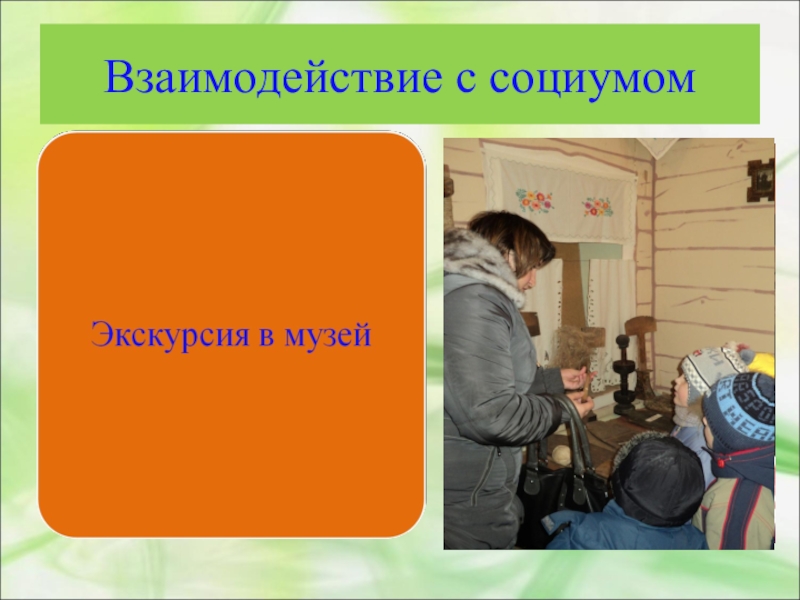 Взаимодействие с социумом

Экскурсия в музей